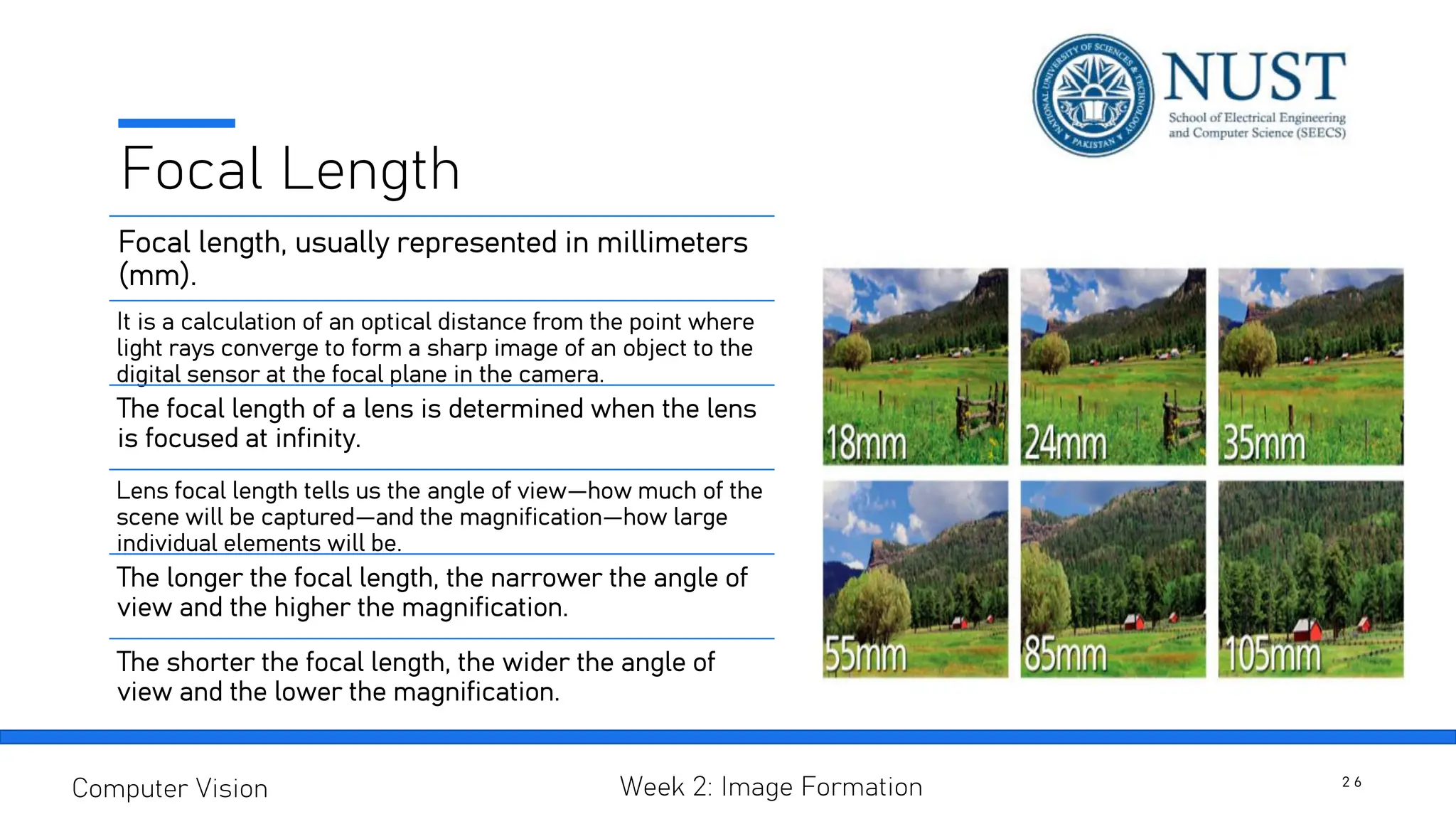 NATIONAL UNIVERSITY OF SCIENCES & TECHNOLOGY PAKISTAN

NUST
School of Electrical Engineering and Computer Science (SEECS)

Focal Length

Focal length, usually represented in millimeters (mm).

It is a calculation of an optical distance from the point where light rays converge to form a sharp image of an object to the digital sensor at the focal plane in the camera.

The focal length of a lens is determined when the lens is focused at infinity.

Lens focal length tells us the angle of view—how much of the scene will be captured—and the magnification—how large individual elements will be.

The longer the focal length, the narrower the angle of view and the higher the magnification.

The shorter the focal length, the wider the angle of view and the lower the magnification.

18mm
24mm
35mm
55mm
85mm
105mm

Computer Vision

Week 2: Image Formation

26